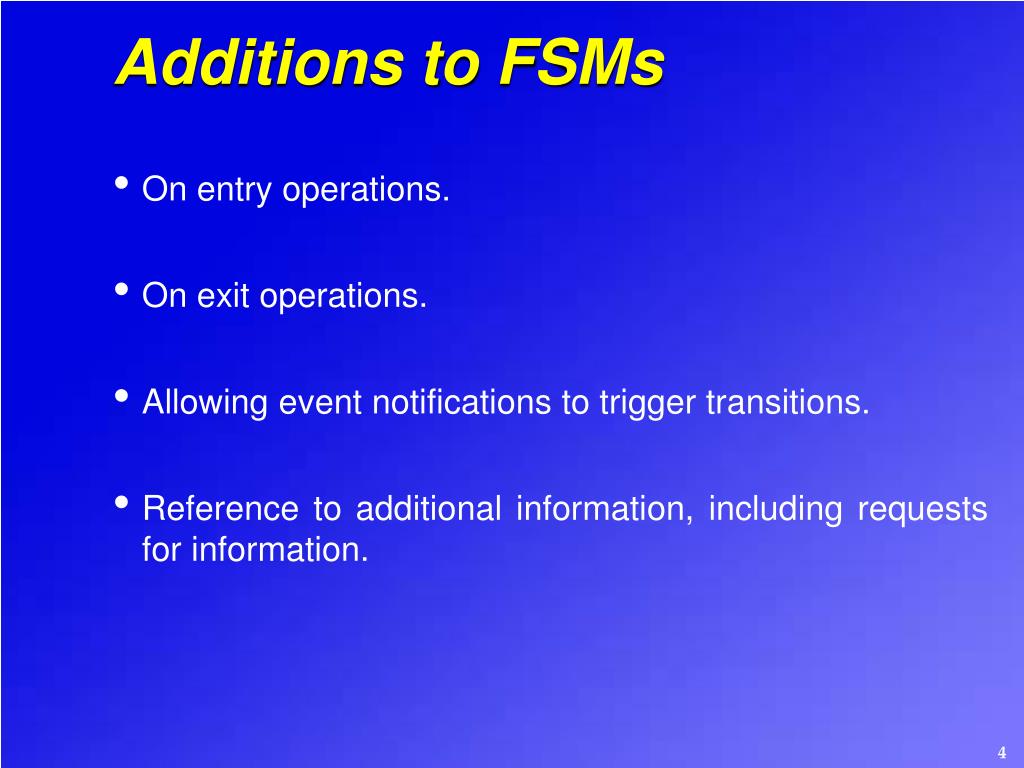 Additions to FSMs

• On entry operations.

• On exit operations.

• Allowing event notifications to trigger transitions.

• Reference to additional information, including requests for information.

4